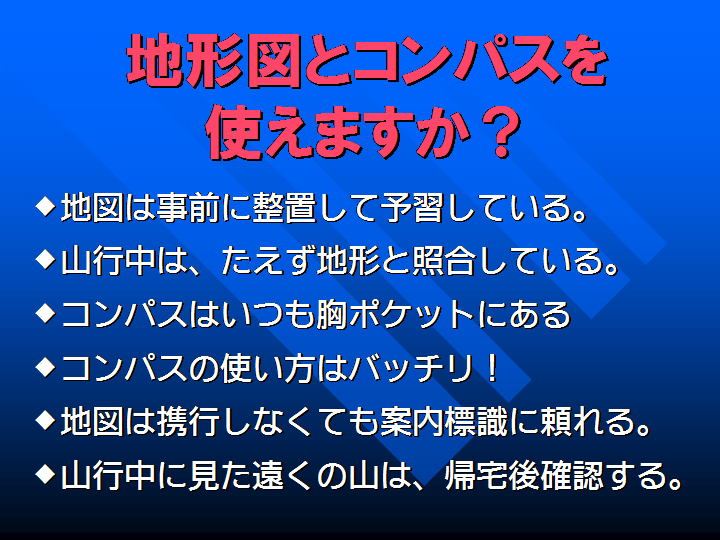 地形図とコンパスを使えますか？

◆地図は事前に整置して予習している。
◆山行中は、たえず地形と照合している。
◆コンパスはいつも胸ポケットにある
◆コンパスの使い方はバッチリ！
◆地図は携行しなくても案内標識に頼れる。
◆山行中に見た遠くの山は、帰宅後確認する。